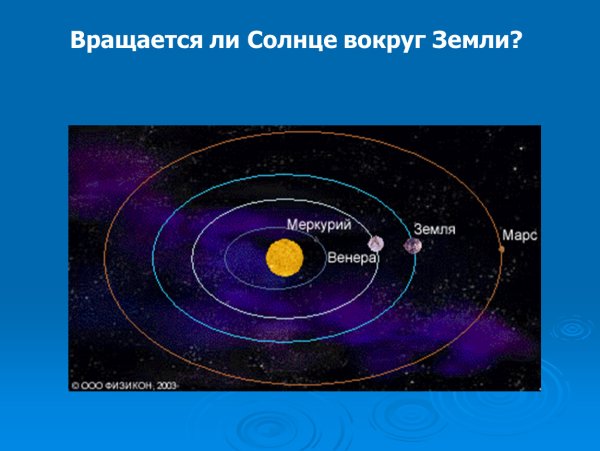 Вращается ли Солнце вокруг Земли?

Меркурий

Венера

Земля

Марс

© ООО ФИЗИКОН, 2003